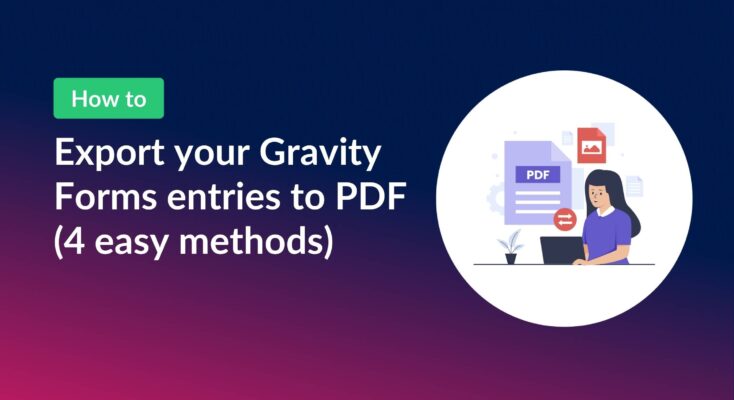 How to

Export your Gravity Forms entries to PDF (4 easy methods)

PDF